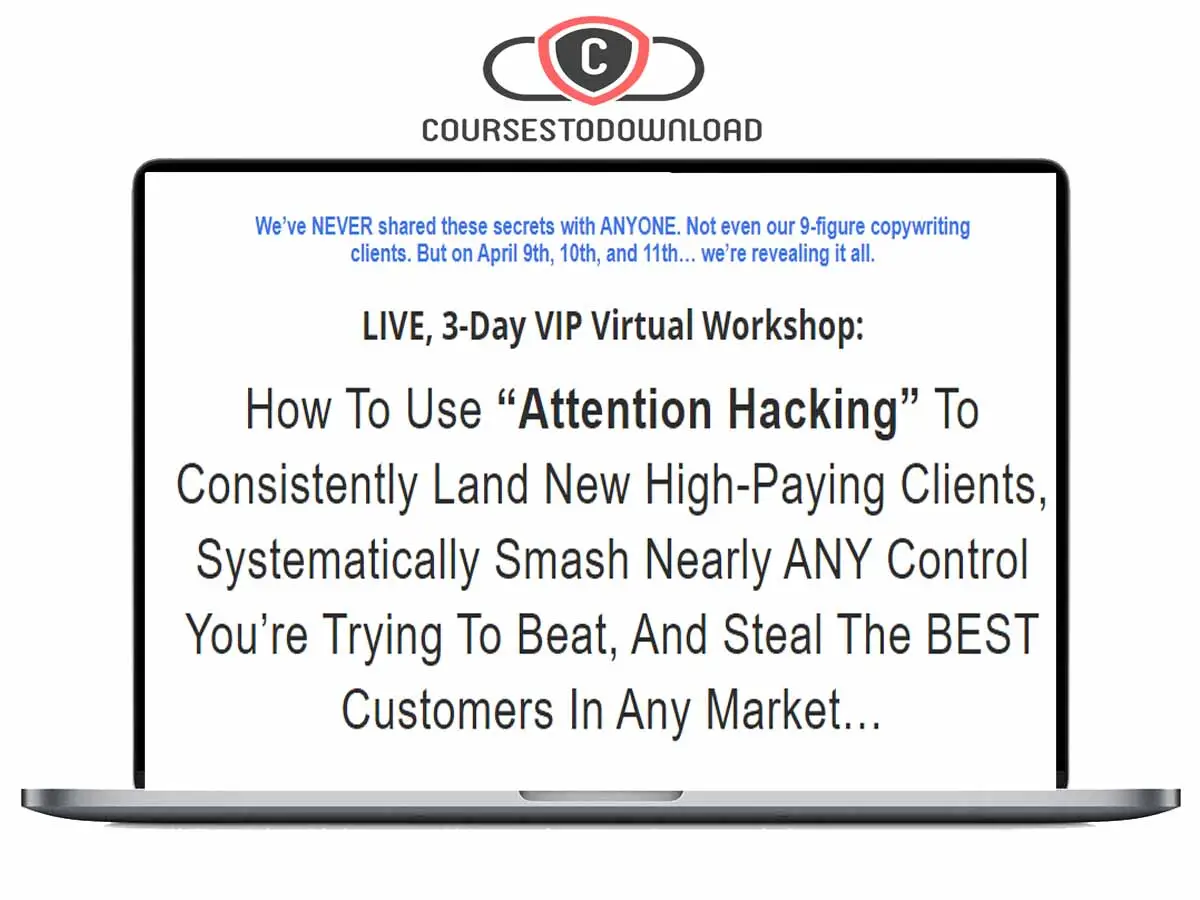 C

COURSESTODOWNLOAD

We've NEVER shared these secrets with ANYONE. Not even our 9-figure copywriting clients. But on April 9th, 10th, and 11th… we're revealing it all.

LIVE, 3-Day VIP Virtual Workshop:

How To Use "Attention Hacking" To Consistently Land New High-Paying Clients, Systematically Smash Nearly ANY Control You're Trying To Beat, And Steal The BEST Customers In Any Market...